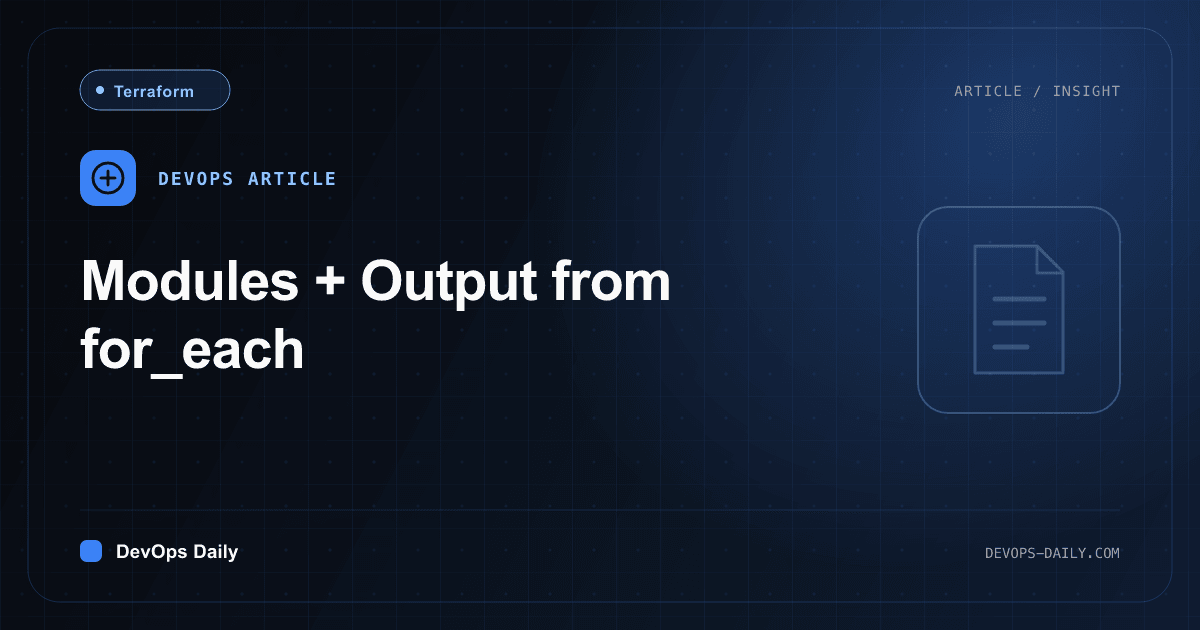 Terraform

ARTICLE / INSIGHT

DEVOPS ARTICLE

Modules + Output from for_each

DevOps Daily

DEVOPS-DAILY.COM